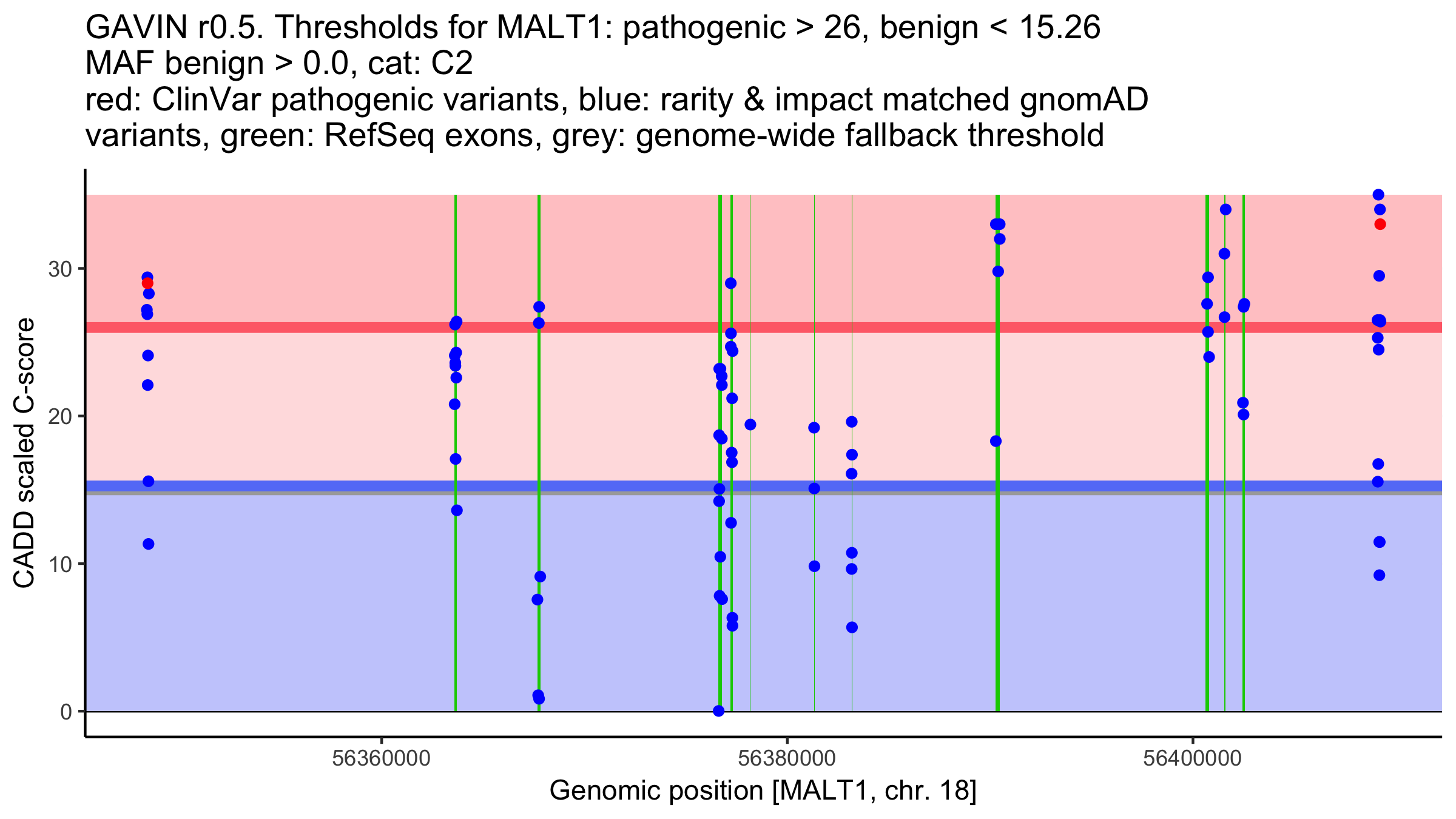 GAVIN r0.5. Thresholds for MALT1: pathogenic > 26, benign < 15.26
MAF benign > 0.0, cat: C2
red: ClinVar pathogenic variants, blue: rarity & impact matched gnomAD variants, green: RefSeq exons, grey: genome-wide fallback threshold

CADD scaled C-score

30
20
10
0

56360000
56380000
56400000

Genomic position [MALT1, chr. 18]